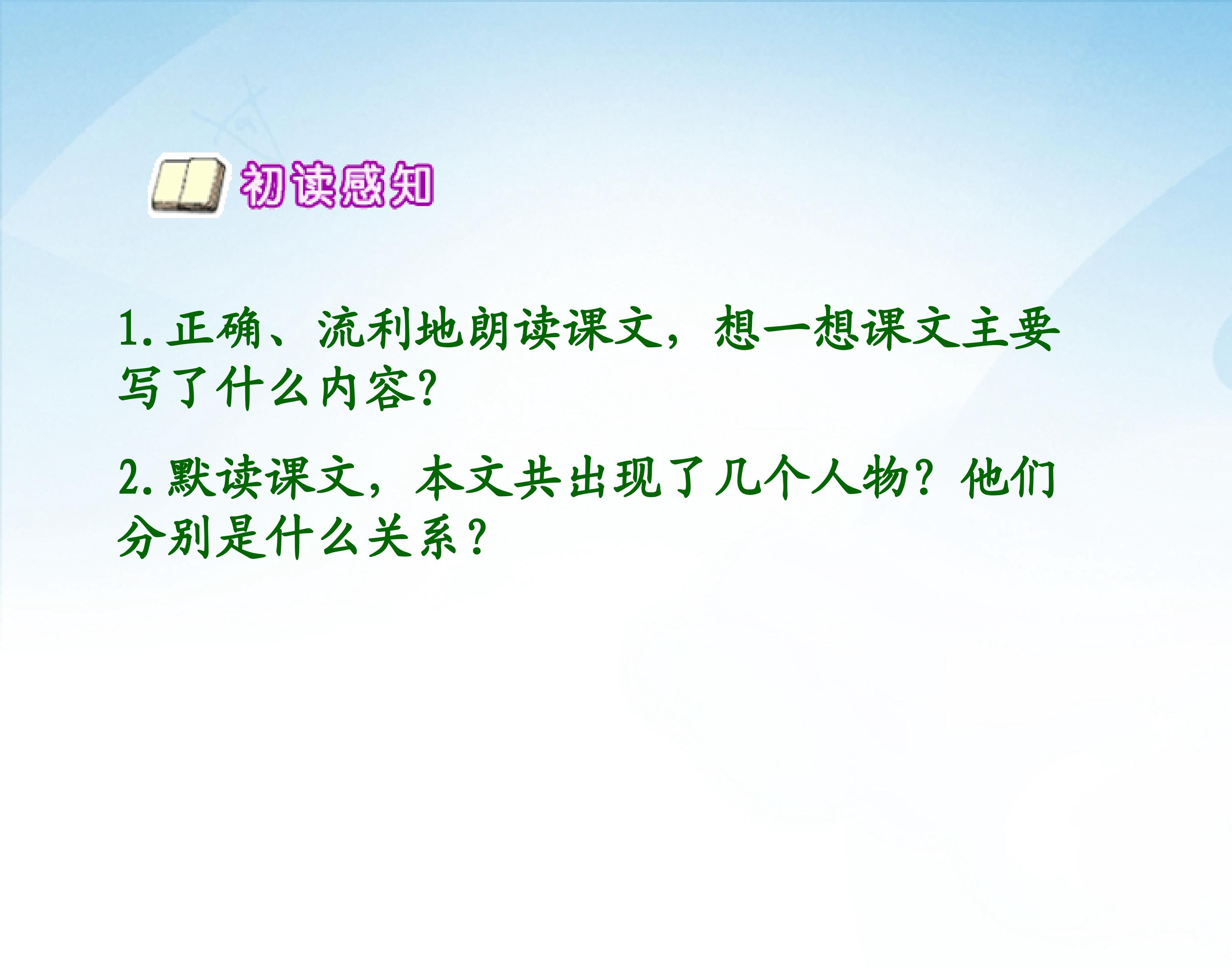 初读感知

1. 正确、流利地朗读课文，想一想课文主要写了什么内容?

2. 默读课文，本文共出现了几个人物？他们分别是什么关系？